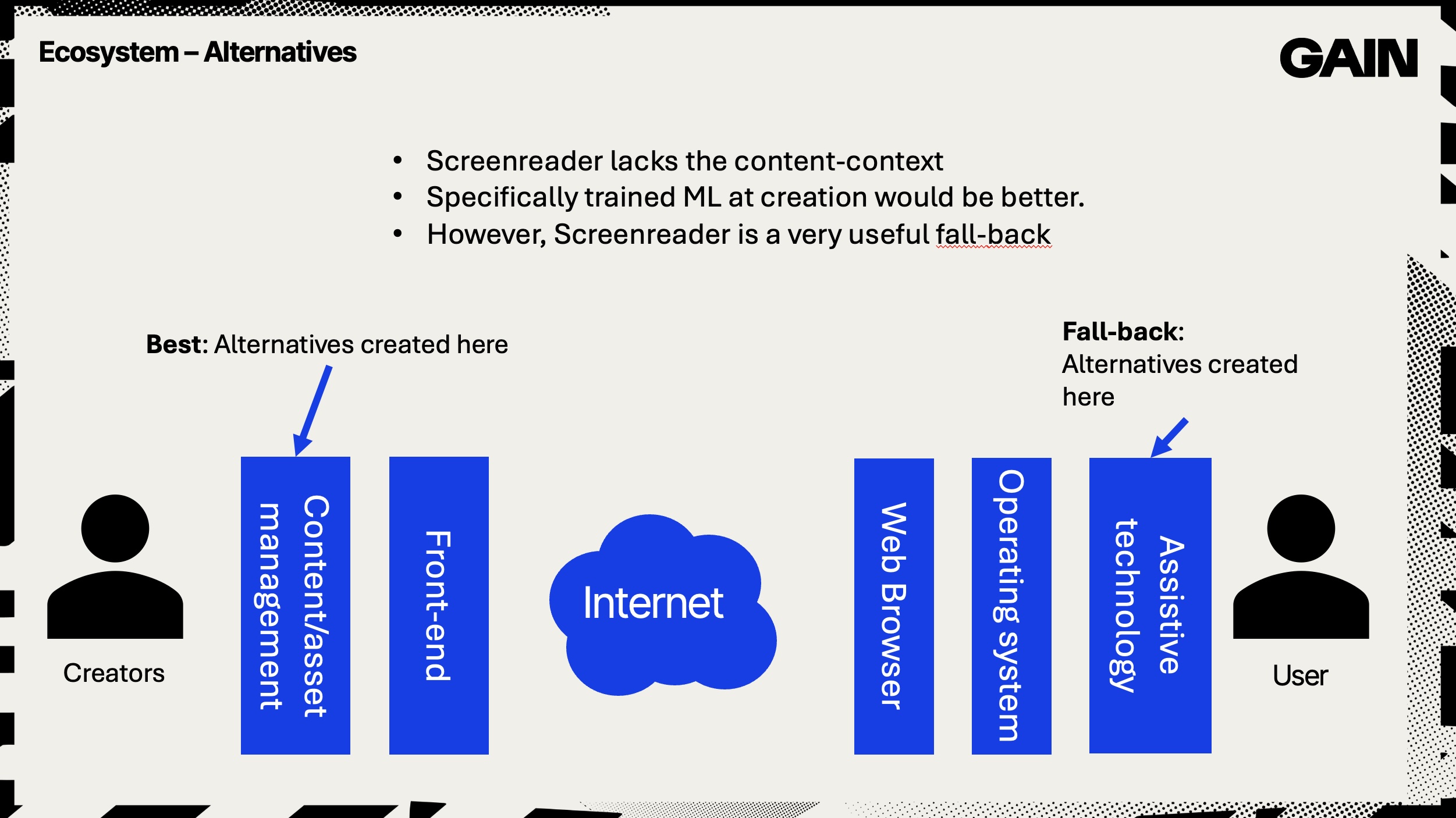 Ecosystem – Alternatives

GAIN

• Screenreader lacks the content-context
• Specifically trained ML at creation would be better.
• However, Screenreader is a very useful fall-back

Best: Alternatives created here

Fall-back: Alternatives created here

Creators

Content/asset management

Front-end

Internet

Web Browser

Operating system

Assistive technology

User